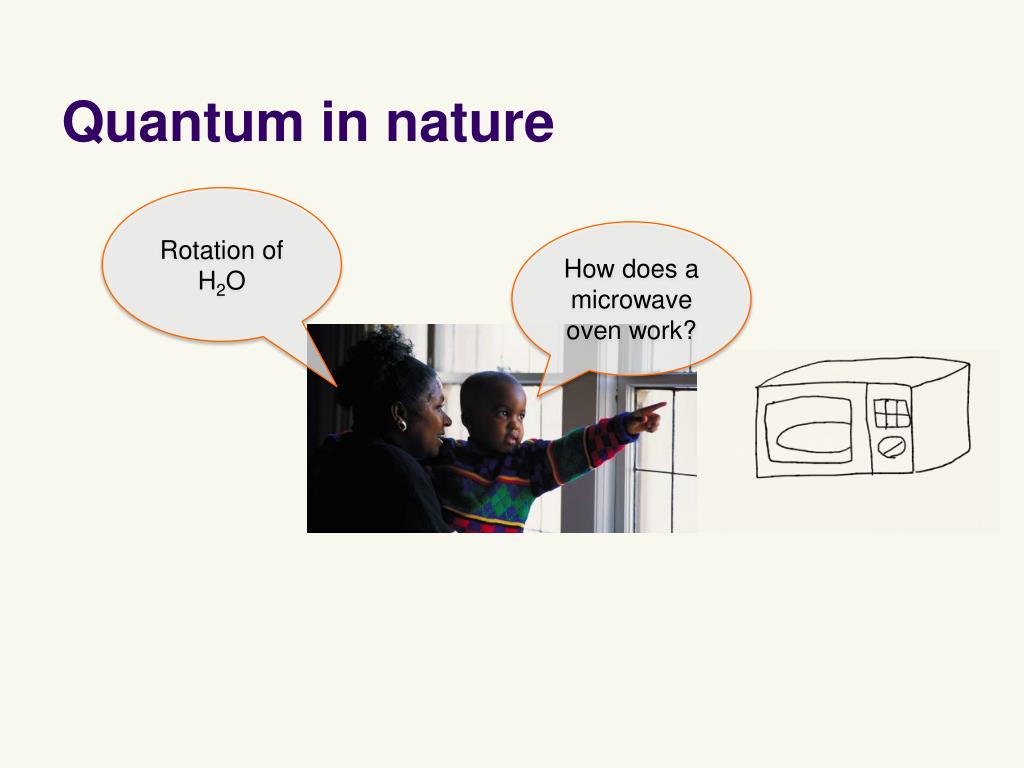 Quantum in nature

Rotation of $H_2O$

How does a microwave oven work?